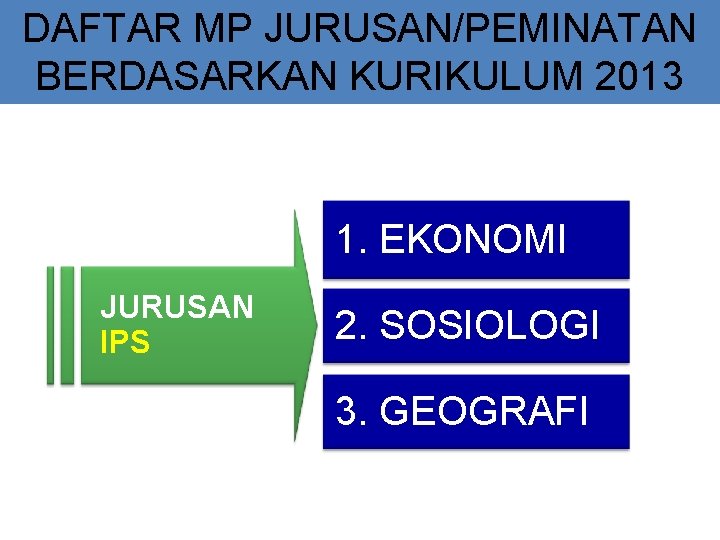 DAFTAR MP JURUSAN/PEMINATAN BERDASARKAN KURIKULUM 2013

JURUSAN IPS

1. EKONOMI

2. SOSIOLOGI

3. GEOGRAFI